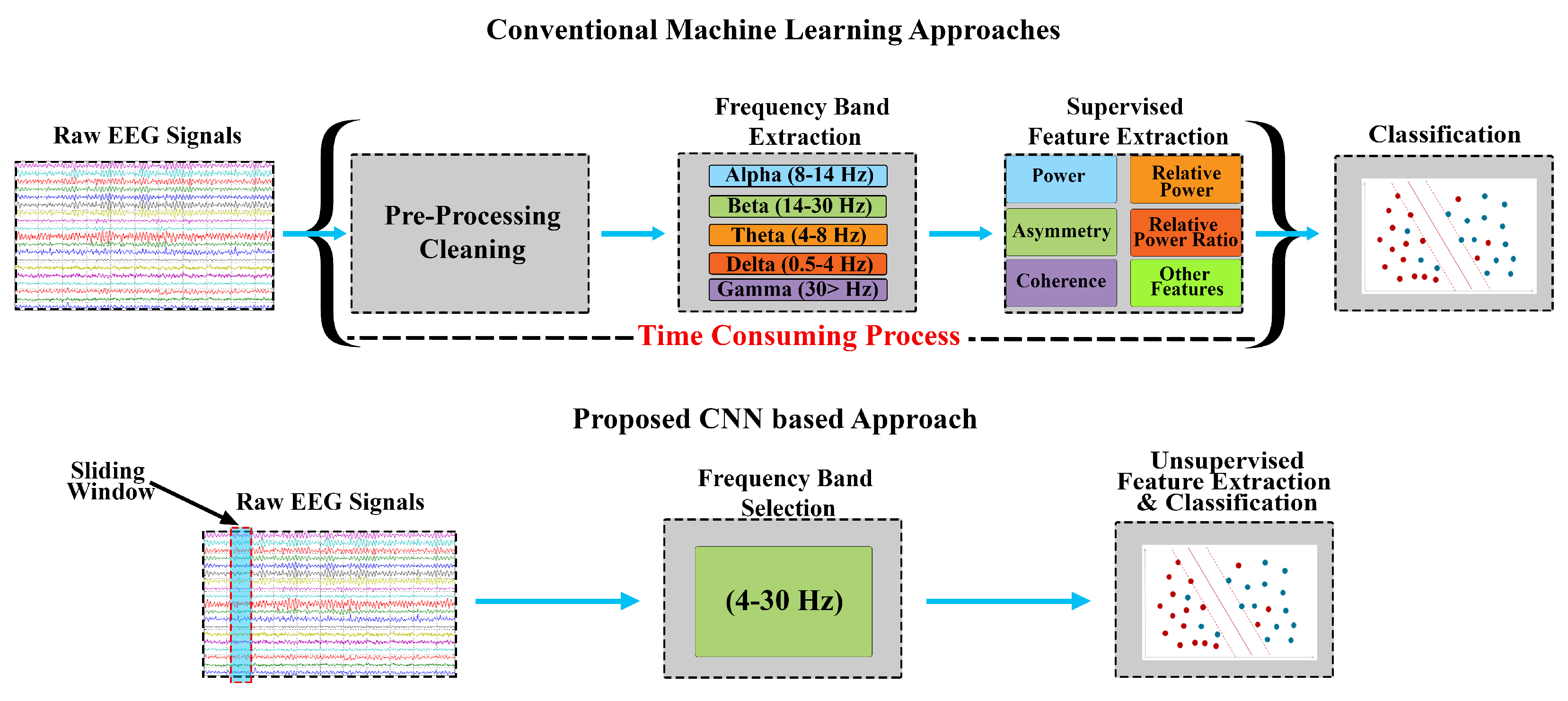 Conventional Machine Learning Approaches

Raw EEG Signals

Pre-Processing Cleaning

Frequency Band Extraction

Alpha (8-14 Hz)
Beta (14-30 Hz)
Theta (4-8 Hz)
Delta (0.5-4 Hz)
Gamma (30> Hz)

Supervised Feature Extraction

Power
Relative Power
Asymmetry
Relative Power Ratio
Coherence
Other Features

Classification

Time Consuming Process

Proposed CNN based Approach

Sliding Window

Raw EEG Signals

Frequency Band Selection

(4-30 Hz)

Unsupervised Feature Extraction & Classification